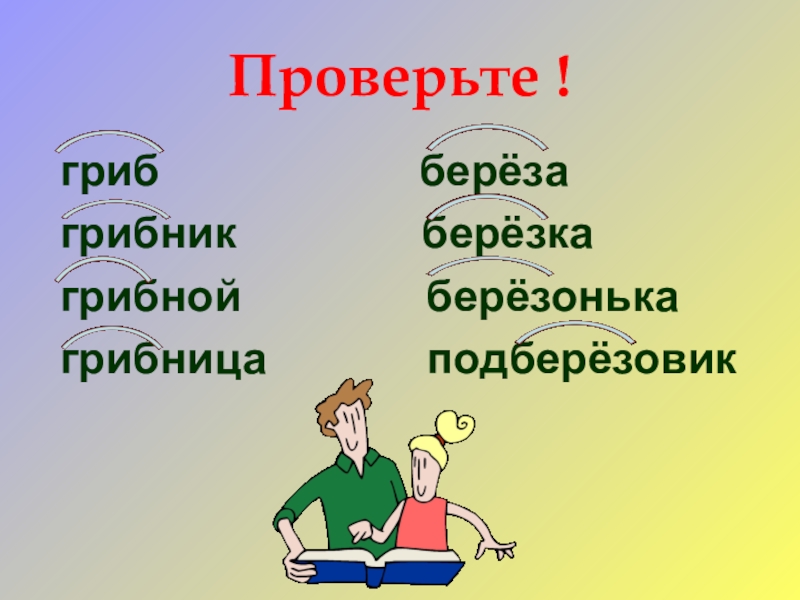 Проверьте !

гриб
грибник
грибной
грибница

берёза
берёзка
берёзонька
подберёзовик